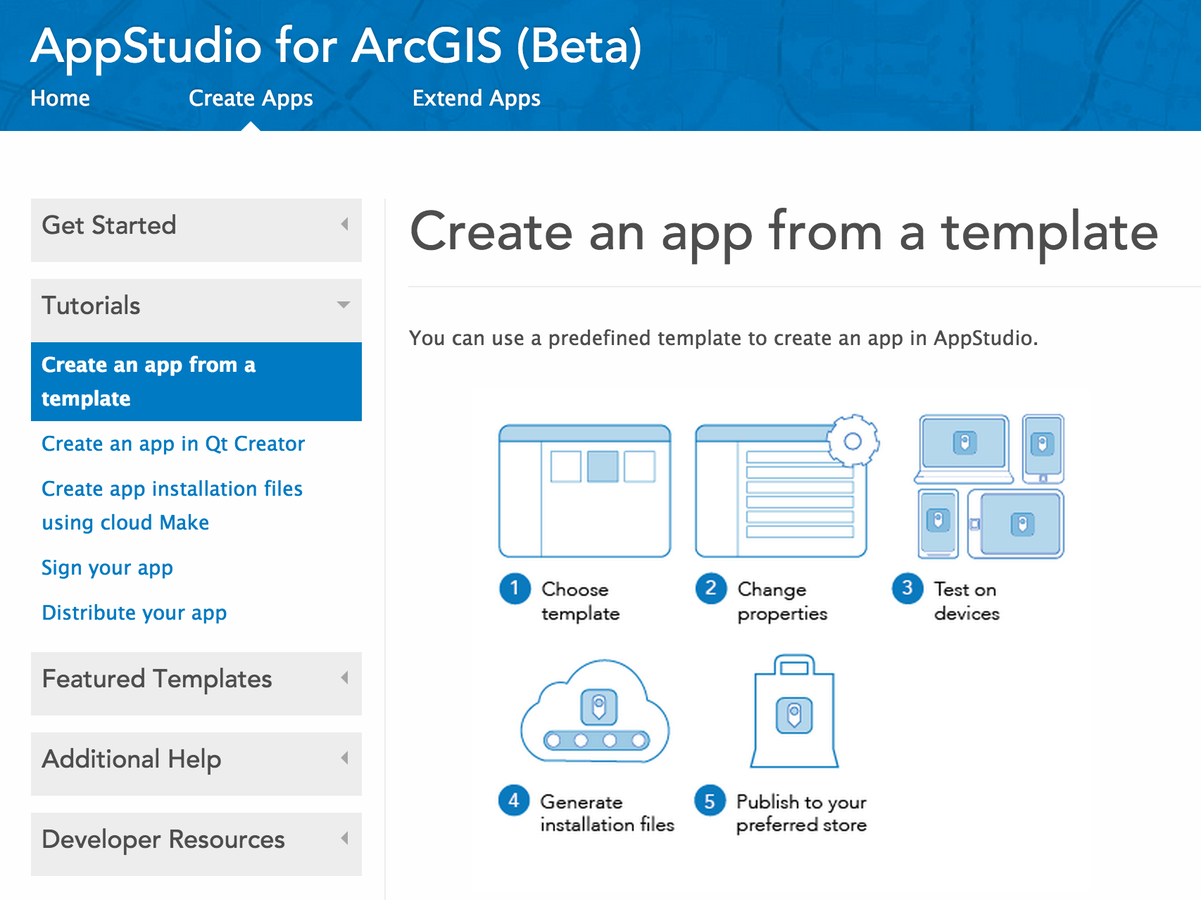 AppStudio for ArcGIS (Beta)

Home
Create Apps
Extend Apps

Get Started

Tutorials

Create an app from a template

Create an app in Qt Creator

Create app installation files using cloud Make

Sign your app

Distribute your app

Featured Templates

Additional Help

Developer Resources

Create an app from a template

You can use a predefined template to create an app in AppStudio.

1 Choose template

2 Change properties

3 Test on devices

4 Generate installation files

5 Publish to your preferred store